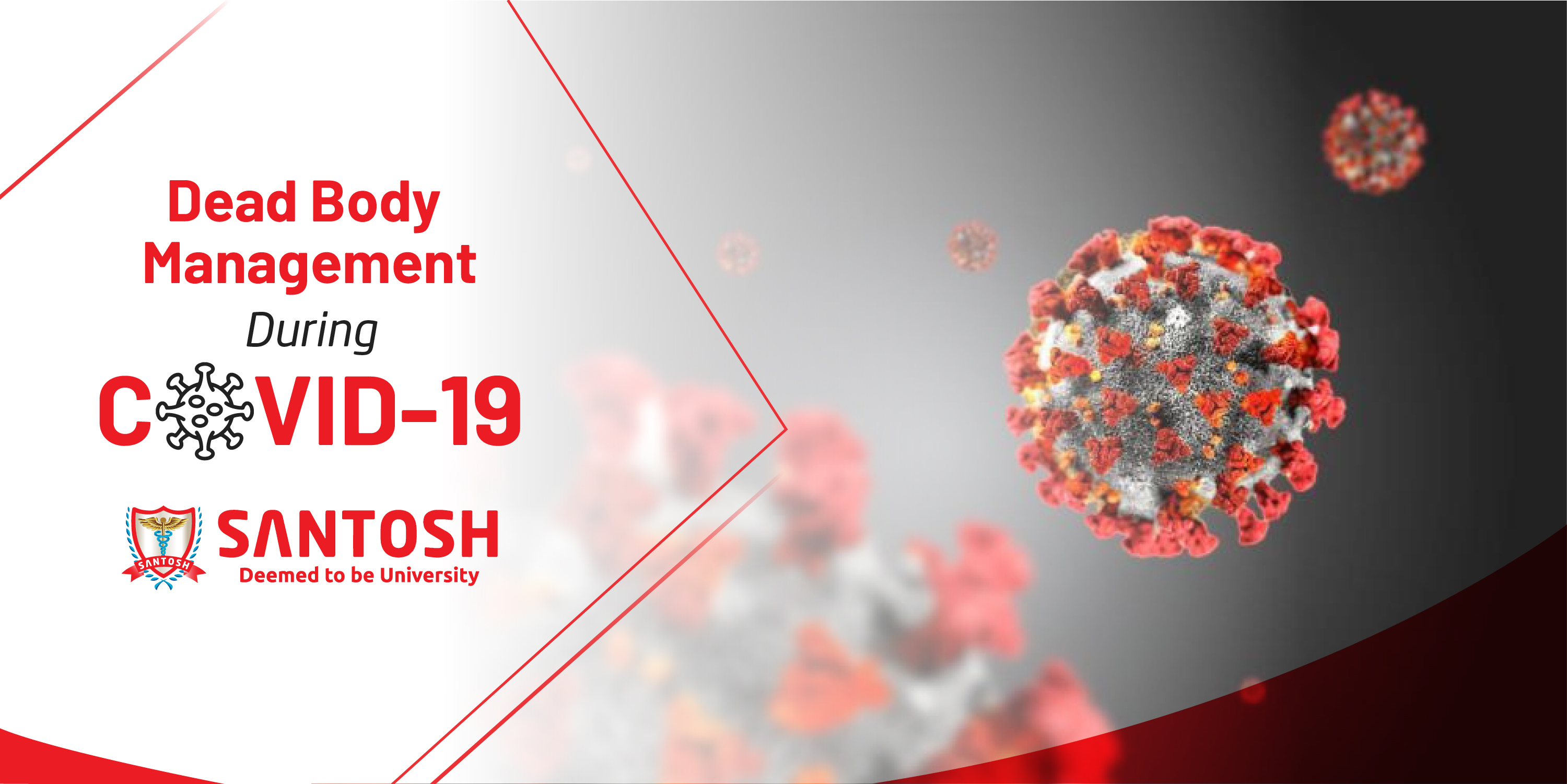 Dead Body Management

During

COVID-19

SANTOSH

SANTOSH
Deemed to be University